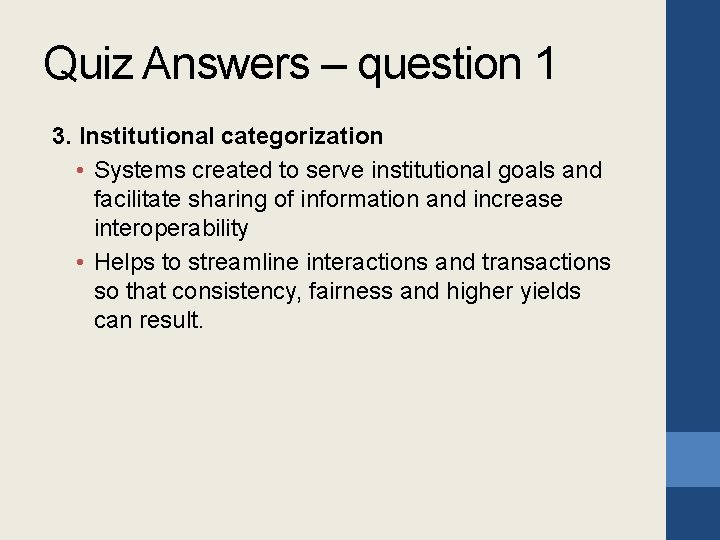 Quiz Answers – question 1

3. Institutional categorization

• Systems created to serve institutional goals and facilitate sharing of information and increase interoperability

• Helps to streamline interactions and transactions so that consistency, fairness and higher yields can result.